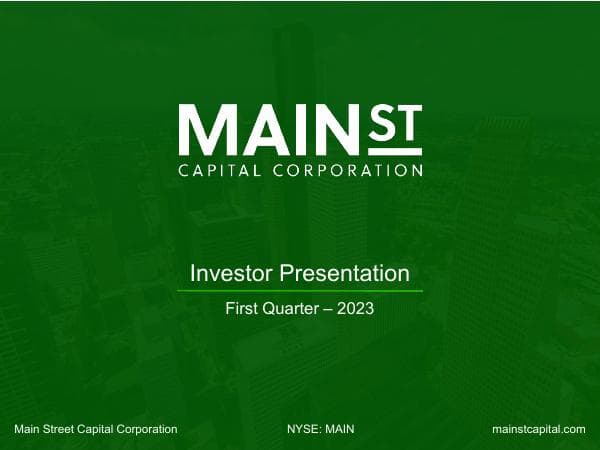 MAIN ST
CAPITAL CORPORATION

Investor Presentation

First Quarter – 2023

Main Street Capital Corporation

NYSE: MAIN

mainstcapital.com